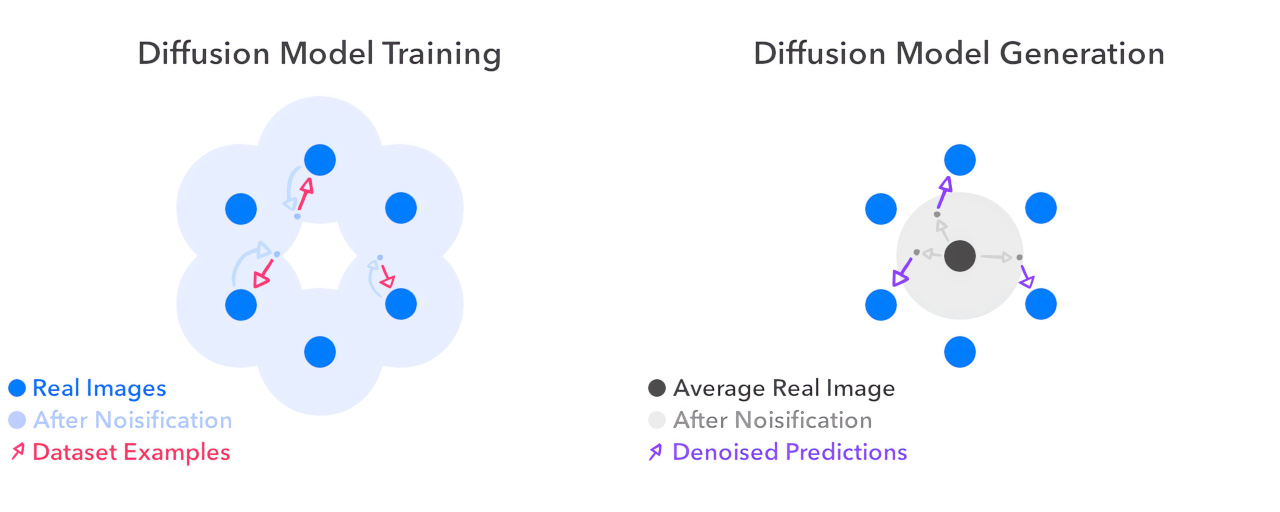 Diffusion Model Training

Real Images
After Noisification
Dataset Examples

Diffusion Model Generation

Average Real Image
After Noisification
Denoised Predictions